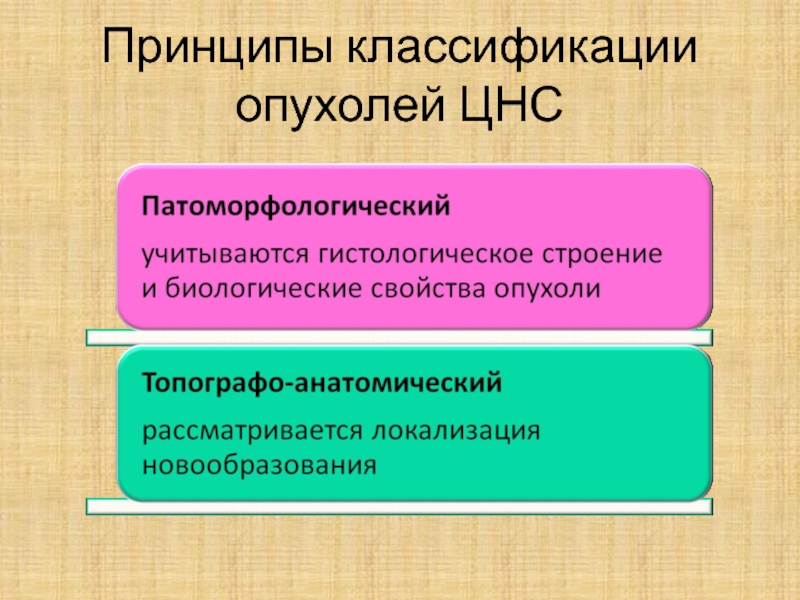 Принципы классификации опухолей ЦНС

Патоморфологический

учитываются гистологическое строение и биологические свойства опухоли

Топографо-анатомический

рассматривается локализация новообразования